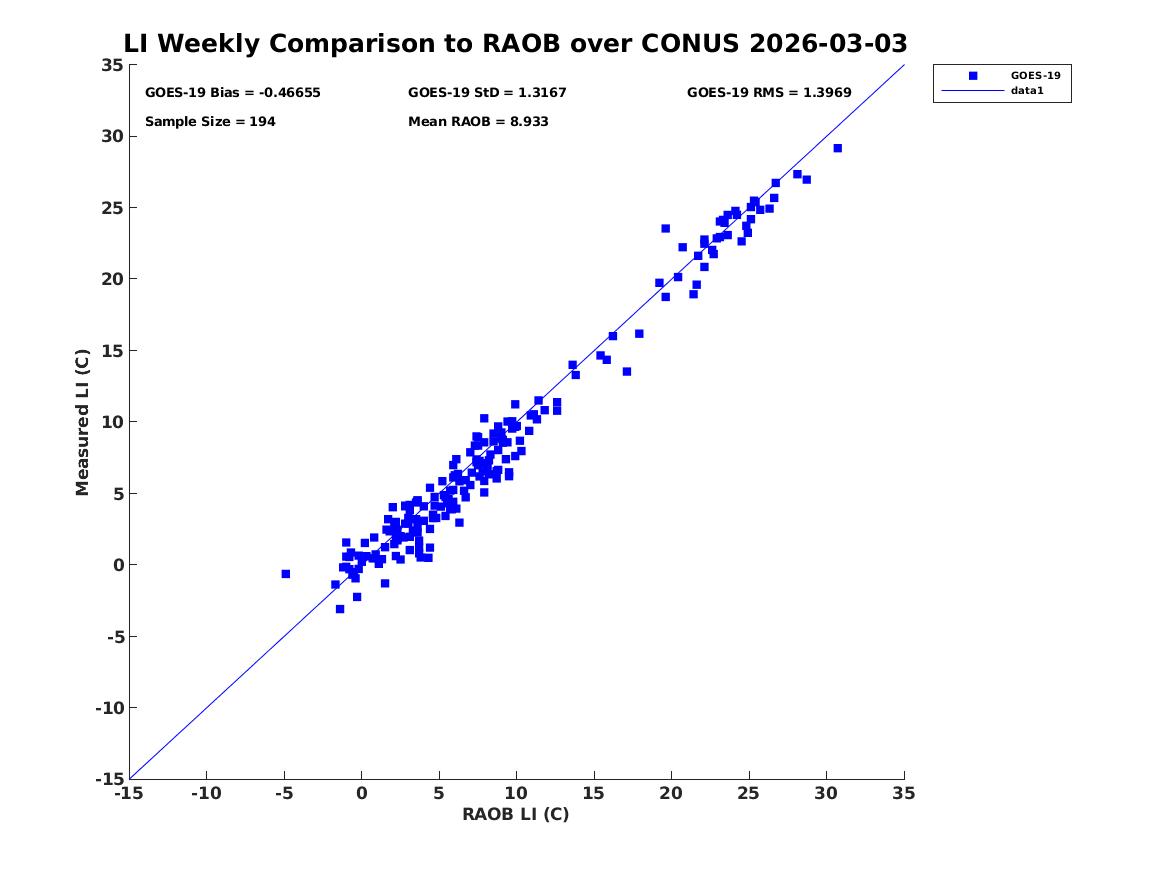 LI Weekly Comparison to RAOB over CONUS 2026-03-03

GOES-19 Bias = -0.46655
GOES-19 StD = 1.3167
GOES-19 RMS = 1.3969
Sample Size = 194
Mean RAOB = 8.933

GOES-19
data1

Measured LI (C)
35
30
25
20
15
10
5
0
-5
-10
-15

-15 -10 -5 0 5 10 15 20 25 30 35
RAOB LI (C)